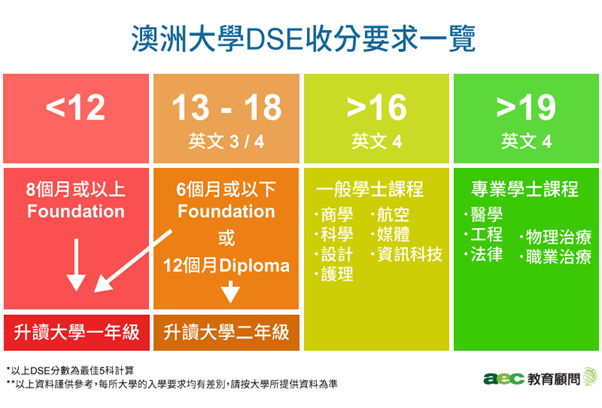 澳洲大學DSE收分要求一覽

<12

8個月或以上 Foundation

升讀大學一年級

13 - 18
英文 3 / 4

6個月或以下 Foundation
或
12個月Diploma

升讀大學二年級

>16
英文 4

一般學士課程
·商學
·科學
·設計
·護理
·航空
·媒體
·資訊科技

>19
英文 4

專業學士課程
·醫學
·工程
·法律
·物理治療
·職業治療

*以上DSE分數為最佳5科計算
**以上資料謹供參考，每所大學的入學要求均有差別，請按大學所提供資料為準

aec 教育顧問